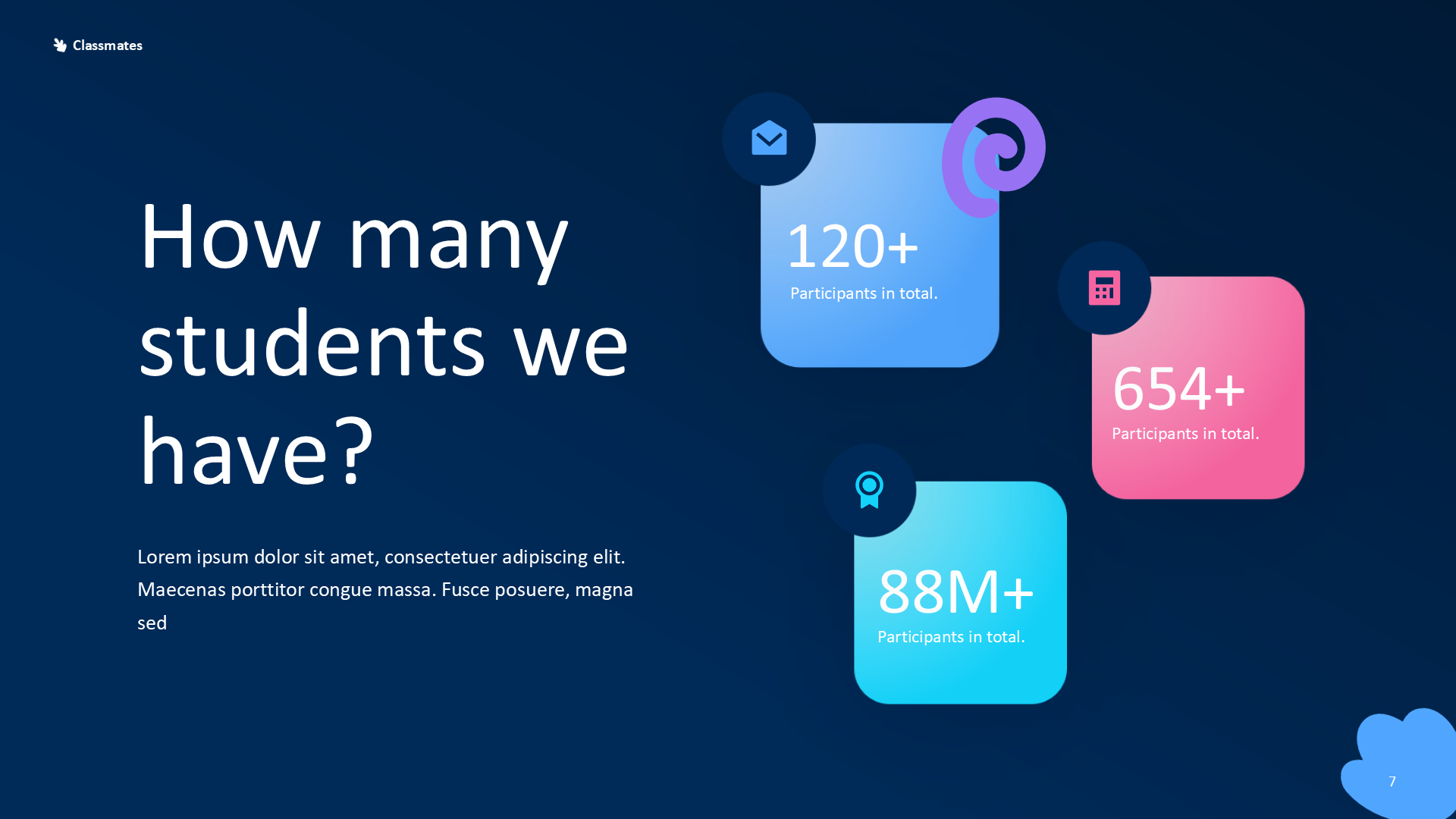 Classmates

How many students we have?

Lorem ipsum dolor sit amet, consectetuer adipiscing elit. Maecenas porttitor congue massa. Fusce posuere, magna sed

120+
Participants in total.

654+
Participants in total.

88M+
Participants in total.

7